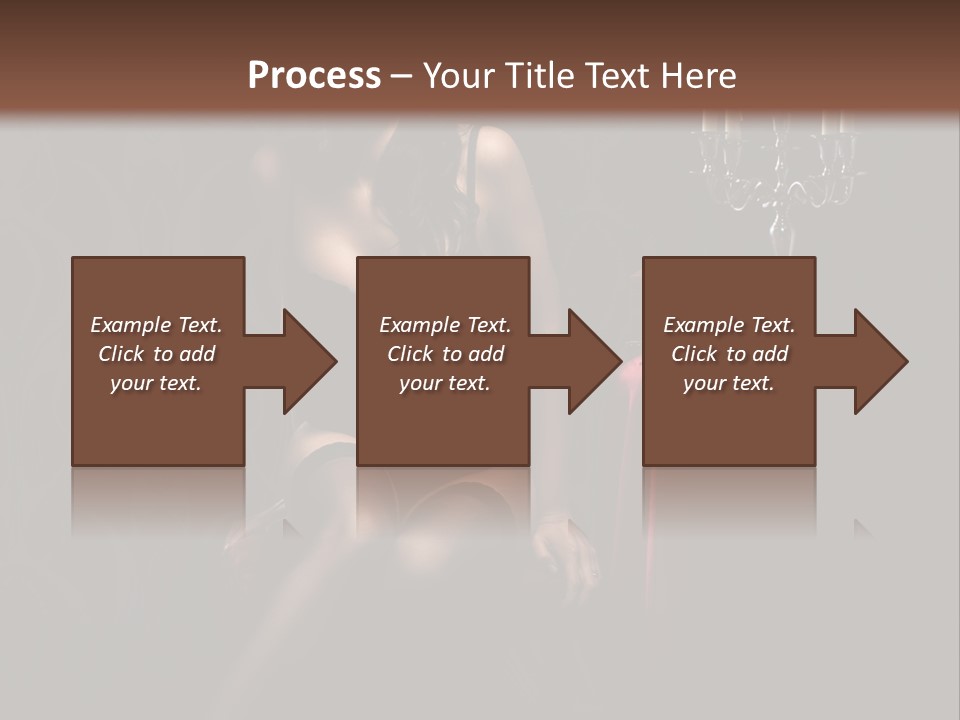 Process – Your Title Text Here

Example Text. Click to add your text.

Example Text. Click to add your text.

Example Text. Click to add your text.